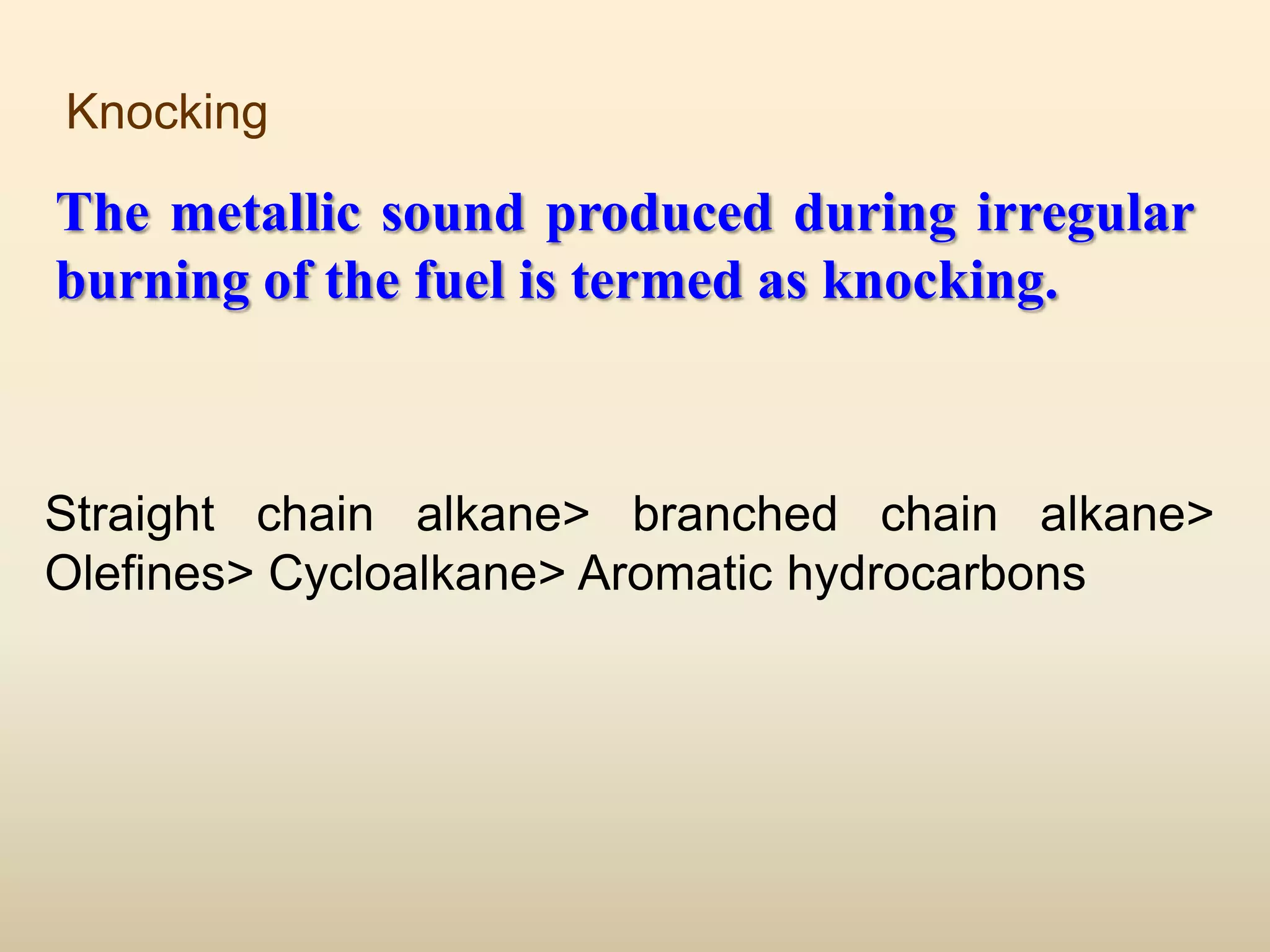 Knocking

The metallic sound produced during irregular burning of the fuel is termed as knocking.

Straight chain alkane> branched chain alkane> Olefines> Cycloalkane> Aromatic hydrocarbons